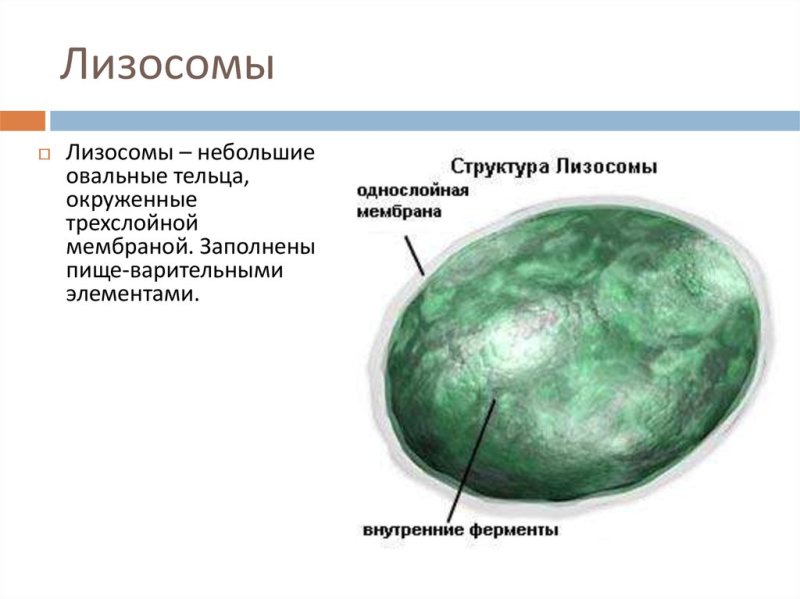 Лизосомы

Лизосомы – небольшие овальные тельца, окруженные трехслойной мембраной. Заполнены пище-варительными элементами.

Структура Лизосомы

однослойная мембрана

внутренние ферменты